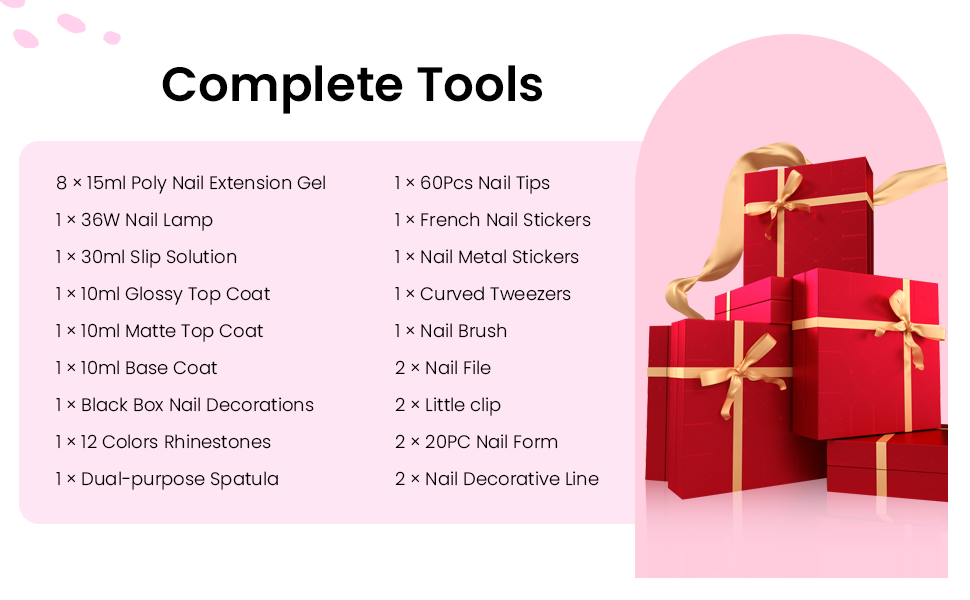 Complete Tools

8 × 15ml Poly Nail Extension Gel
1 × 36W Nail Lamp
1 × 30ml Slip Solution
1 × 10ml Glossy Top Coat
1 × 10ml Matte Top Coat
1 × 10ml Base Coat
1 × Black Box Nail Decorations
1 × 12 Colors Rhinestones
1 × Dual-purpose Spatula

1 × 60Pcs Nail Tips
1 × French Nail Stickers
1 × Nail Metal Stickers
1 × Curved Tweezers
1 × Nail Brush
2 × Nail File
2 × Little clip
2 × 20PC Nail Form
2 × Nail Decorative Line